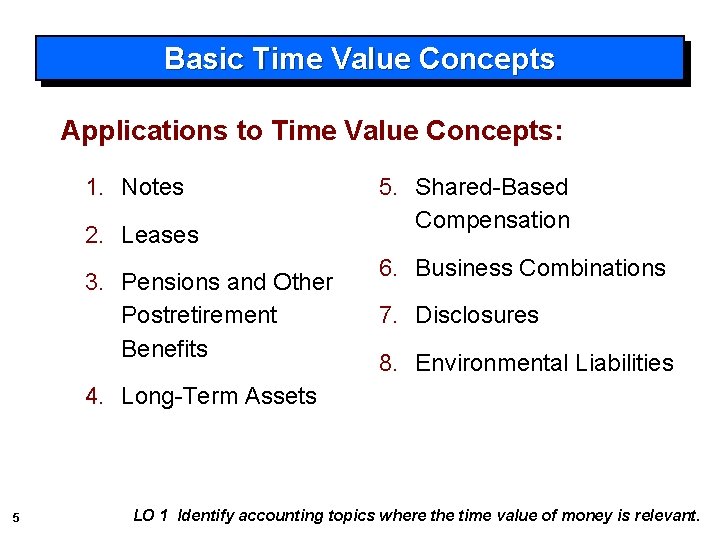 Basic Time Value Concepts

Applications to Time Value Concepts:

1. Notes
2. Leases
3. Pensions and Other Postretirement Benefits
4. Long-Term Assets

5. Shared-Based Compensation
6. Business Combinations
7. Disclosures
8. Environmental Liabilities

5

LO 1 Identify accounting topics where the time value of money is relevant.